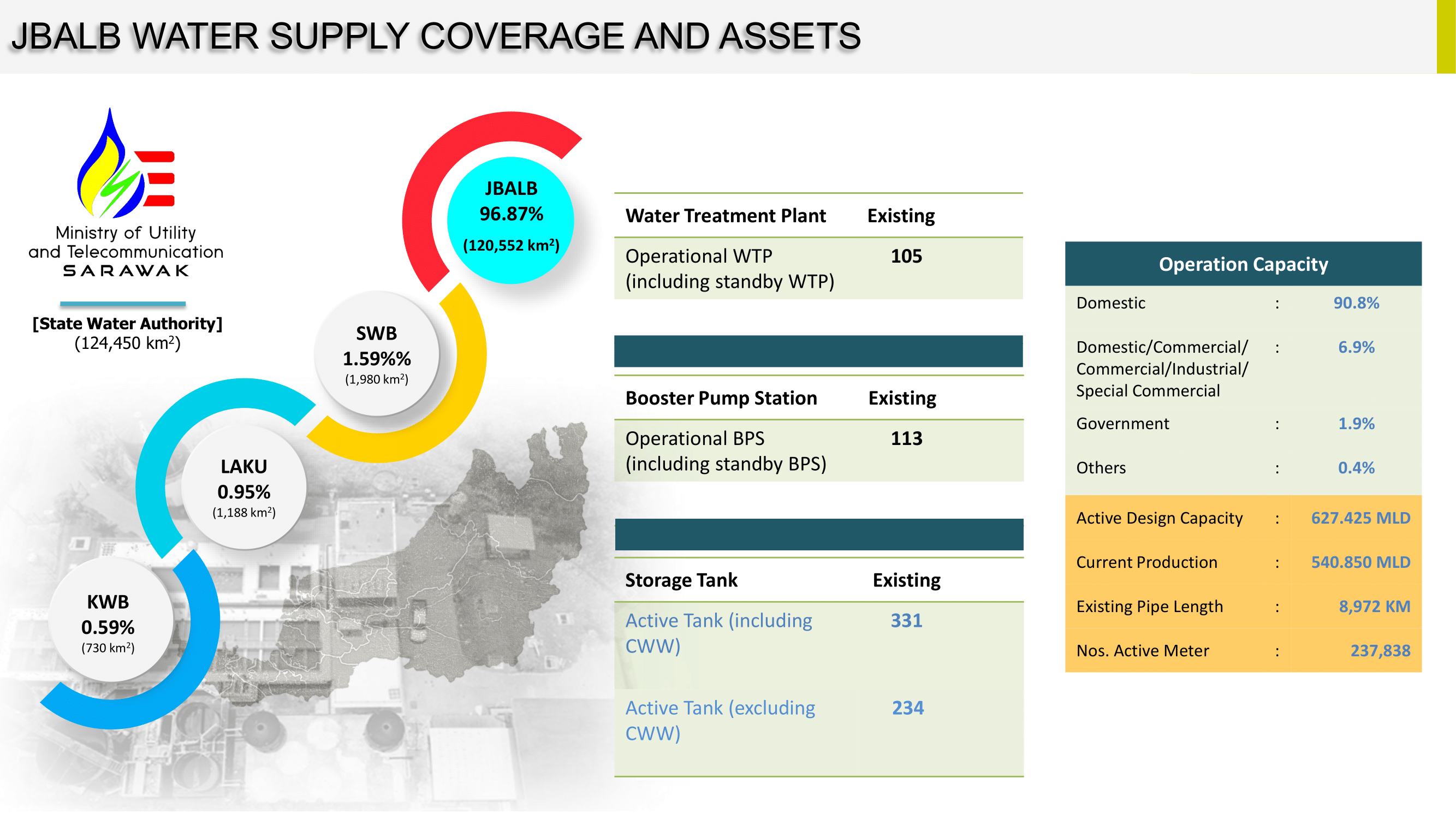 JBALB WATER SUPPLY COVERAGE AND ASSETS

Ministry of Utility and Telecommunication SARAWAK

[State Water Authority]
(124,450 km$^2$)

JBALB
96.87%
(120,552 km$^2$)

SWB
1.59%%
(1,980 km$^2$)

LAKU
0.95%
(1,188 km$^2$)

KWB
0.59%
(730 km$^2$)

| Water Treatment Plant | Existing |
|---|---|
| Operational WTP (including standby WTP) | 105 |

| Booster Pump Station | Existing |
|---|---|
| Operational BPS (including standby BPS) | 113 |

| Storage Tank | Existing |
|---|---|
| Active Tank (including CWW) | 331 |
| Active Tank (excluding CWW) | 234 |

| Operation Capacity | | |
|---|---|---|
| Domestic | : | 90.8% |
| Domestic/Commercial/ Commercial/Industrial/ Special Commercial | : | 6.9% |
| Government | : | 1.9% |
| Others | : | 0.4% |
| Active Design Capacity | : | 627.425 MLD |
| Current Production | : | 540.850 MLD |
| Existing Pipe Length | : | 8,972 KM |
| Nos. Active Meter | : | 237,838 |